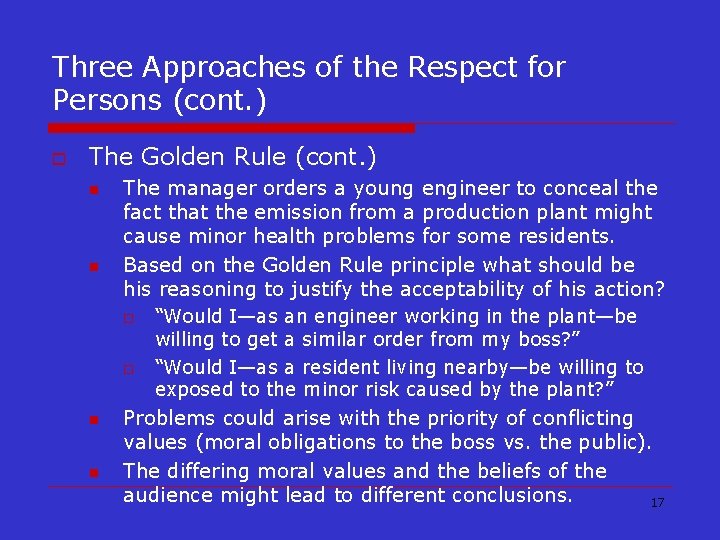 Three Approaches of the Respect for Persons (cont.)

The Golden Rule (cont.)

The manager orders a young engineer to conceal the fact that the emission from a production plant might cause minor health problems for some residents.

Based on the Golden Rule principle what should be his reasoning to justify the acceptability of his action?

“Would I—as an engineer working in the plant—be willing to get a similar order from my boss?”

“Would I—as a resident living nearby—be willing to exposed to the minor risk caused by the plant?”

Problems could arise with the priority of conflicting values (moral obligations to the boss vs. the public).

The differing moral values and the beliefs of the audience might lead to different conclusions.

17